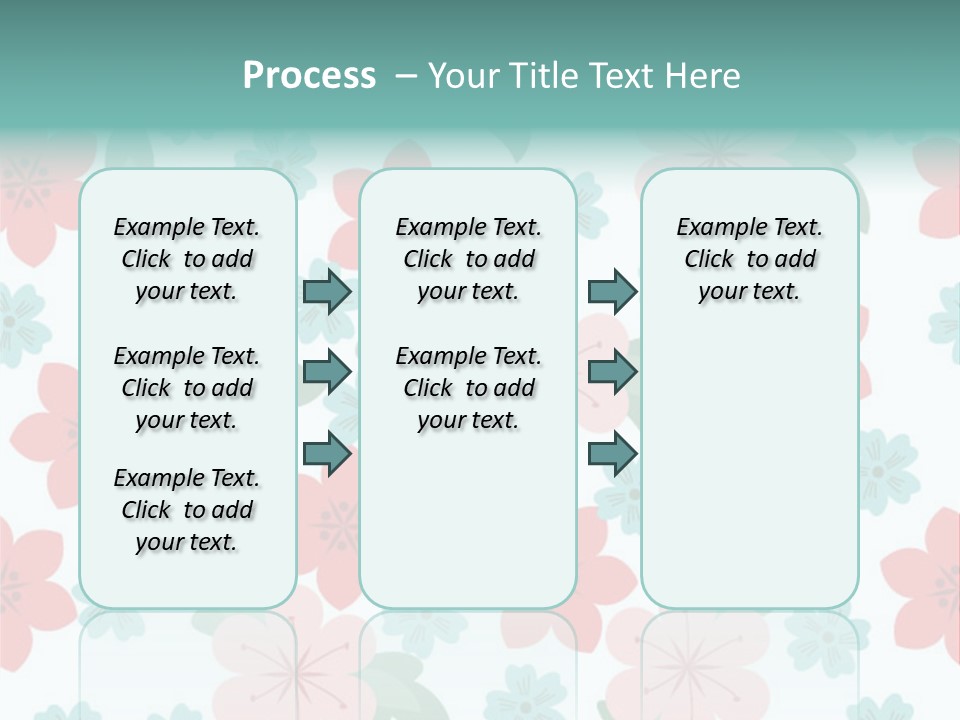 Process – Your Title Text Here

Example Text. Click to add your text.

Example Text. Click to add your text.

Example Text. Click to add your text.

Example Text. Click to add your text.

Example Text. Click to add your text.

Example Text. Click to add your text.